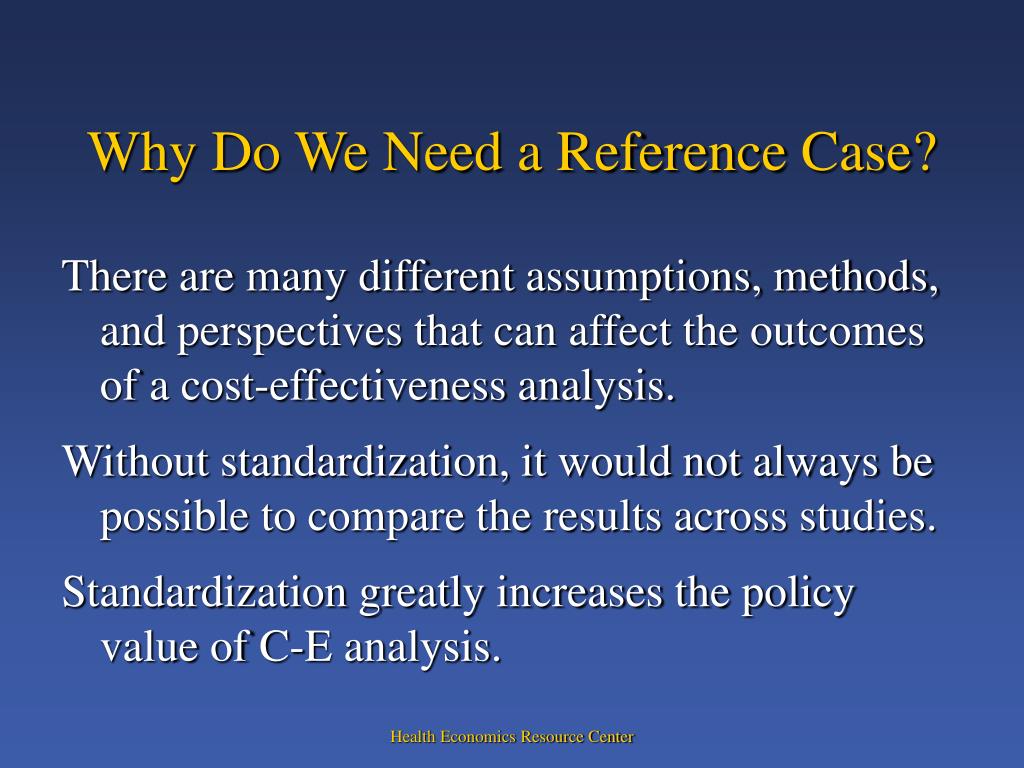 Why Do We Need a Reference Case?

There are many different assumptions, methods, and perspectives that can affect the outcomes of a cost-effectiveness analysis.

Without standardization, it would not always be possible to compare the results across studies.

Standardization greatly increases the policy value of C-E analysis.

Health Economics Resource Center